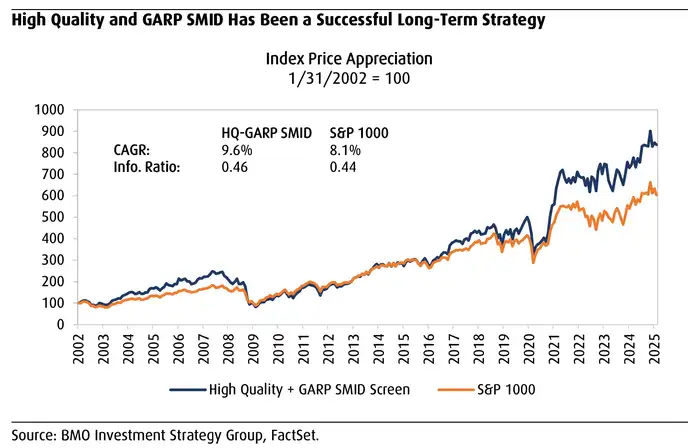 High Quality and GARP SMID Has Been a Successful Long-Term Strategy

Index Price Appreciation
1/31/2002 = 100

| | HQ-GARP SMID | S&P 1000 |
|---|---|---|
| CAGR: | 9.6% | 8.1% |
| Info. Ratio: | 0.46 | 0.44 |

1000
900
800
700
600
500
400
300
200
100
0

2002 2003 2004 2005 2006 2007 2008 2009 2010 2011 2012 2013 2014 2015 2016 2017 2018 2019 2020 2021 2022 2023 2024 2025

High Quality + GARP SMID Screen
S&P 1000

Source: BMO Investment Strategy Group, FactSet.